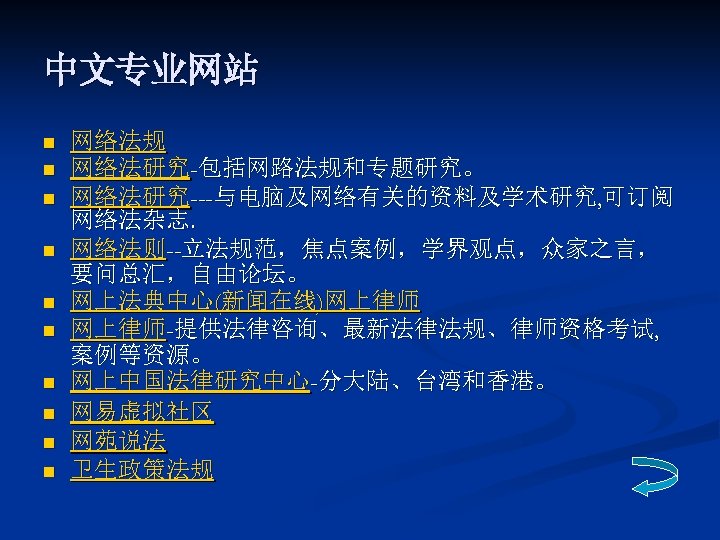 中文专业网站

- 网络法规
- 网络法研究-包括网路法规和专题研究。
- 网络法研究---与电脑及网络有关的资料及学术研究,可订阅网络法杂志.
- 网络法则--立法规范，焦点案例，学界观点，众家之言，要问总汇，自由论坛。
- 网上法典中心(新闻在线)网上律师
- 网上律师-提供法律咨询、最新法律法规、律师资格考试,案例等资源。
- 网上中国法律研究中心-分大陆、台湾和香港。
- 网易虚拟社区
- 网苑说法
- 卫生政策法规